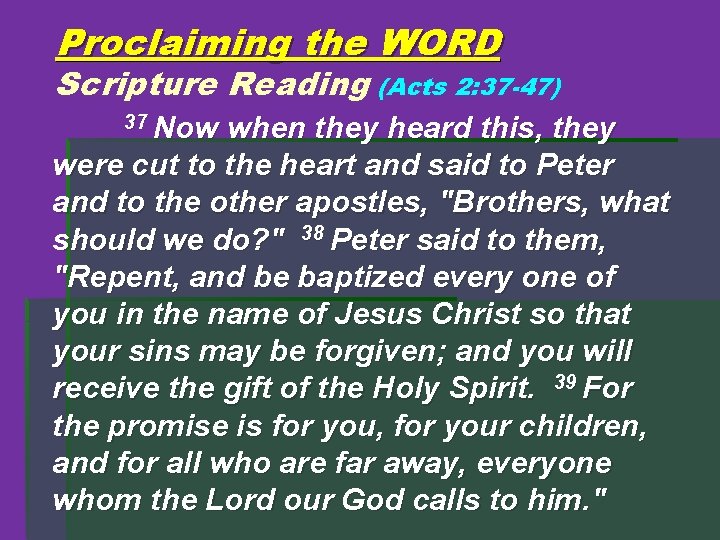 Proclaiming the WORD

Scripture Reading (Acts 2:37-47)

$^{37}$ Now when they heard this, they were cut to the heart and said to Peter and to the other apostles, "Brothers, what should we do?" $^{38}$ Peter said to them, "Repent, and be baptized every one of you in the name of Jesus Christ so that your sins may be forgiven; and you will receive the gift of the Holy Spirit. $^{39}$ For the promise is for you, for your children, and for all who are far away, everyone whom the Lord our God calls to him."